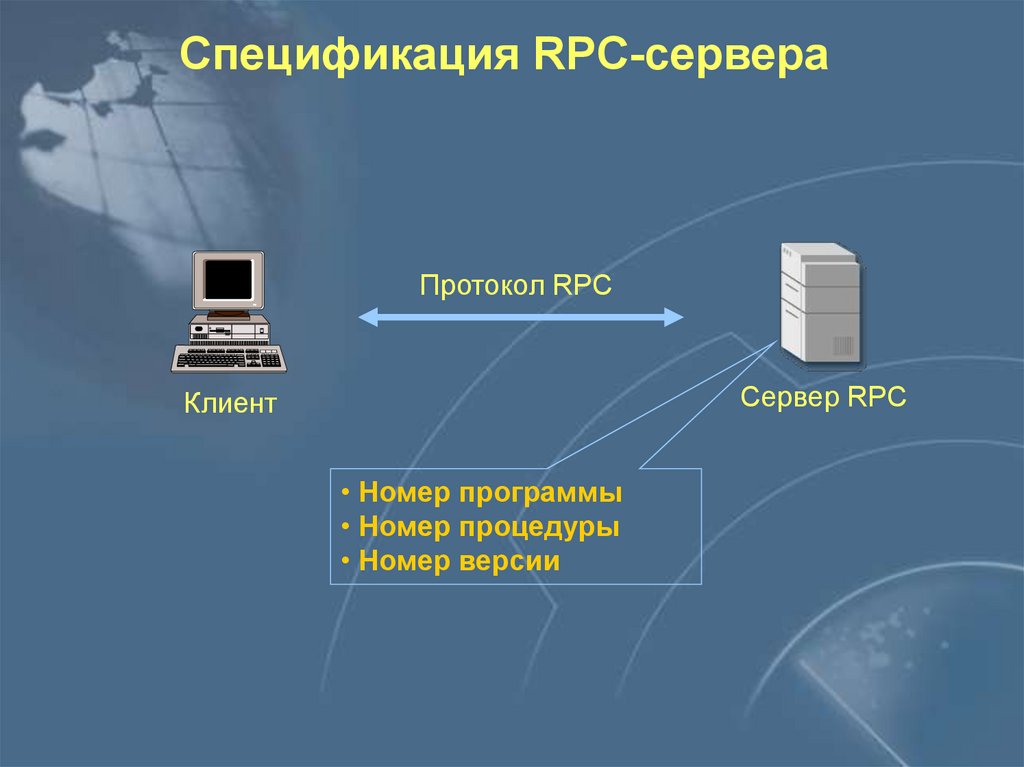 Спецификация RPC-сервера

Протокол RPC

Клиент

Сервер RPC

• Номер программы
• Номер процедуры
• Номер версии